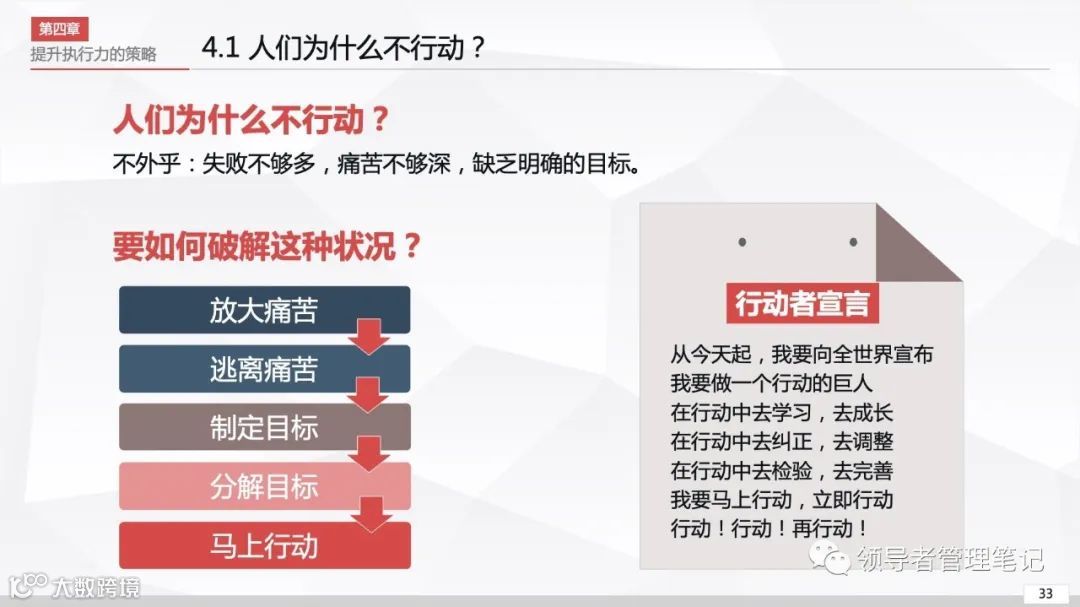 第四章
提升执行力的策略

4.1 人们为什么不行动？

人们为什么不行动？
不外乎：失败不够多，痛苦不够深，缺乏明确的目标。

要如何破解这种状况？

放大痛苦
逃离痛苦
制定目标
分解目标
马上行动

行动者宣言
从今天起，我要向全世界宣布
我要做一个行动的巨人
在行动中去学习，去成长
在行动中去纠正，去调整
在行动中去检验，去完善
我要马上行动，立即行动
行动！行动！再行动！

领导者管理笔记

大数跨境

33